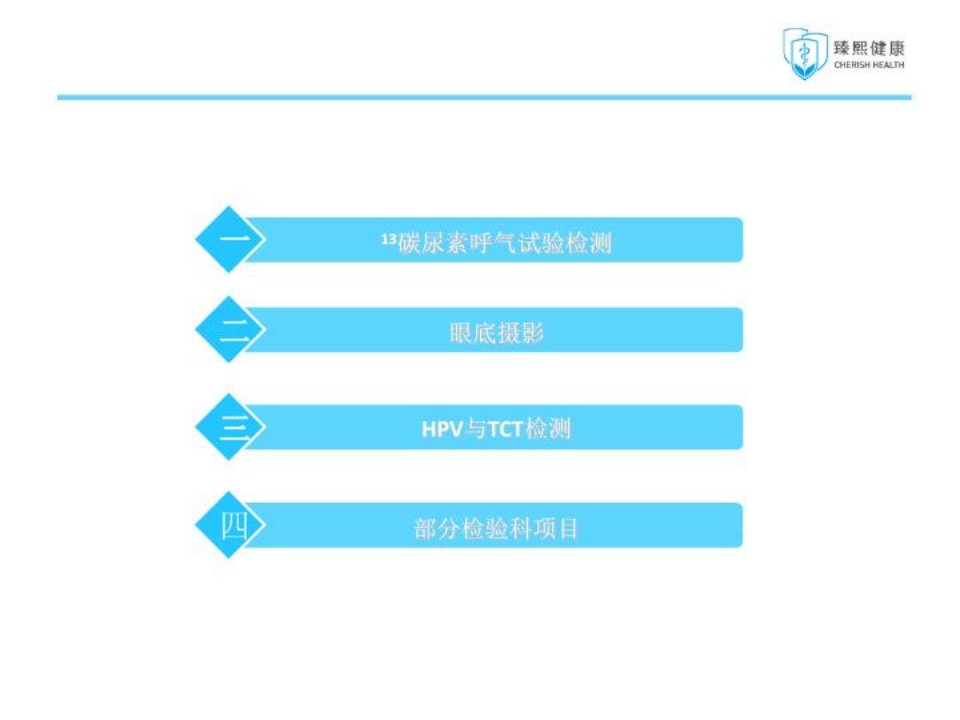 臻熙健康
CHERISH HEALTH

一 $^{13}$碳尿素呼气试验检测

二 眼底摄影

三 HPV与TCT检测

四 部分检验科项目